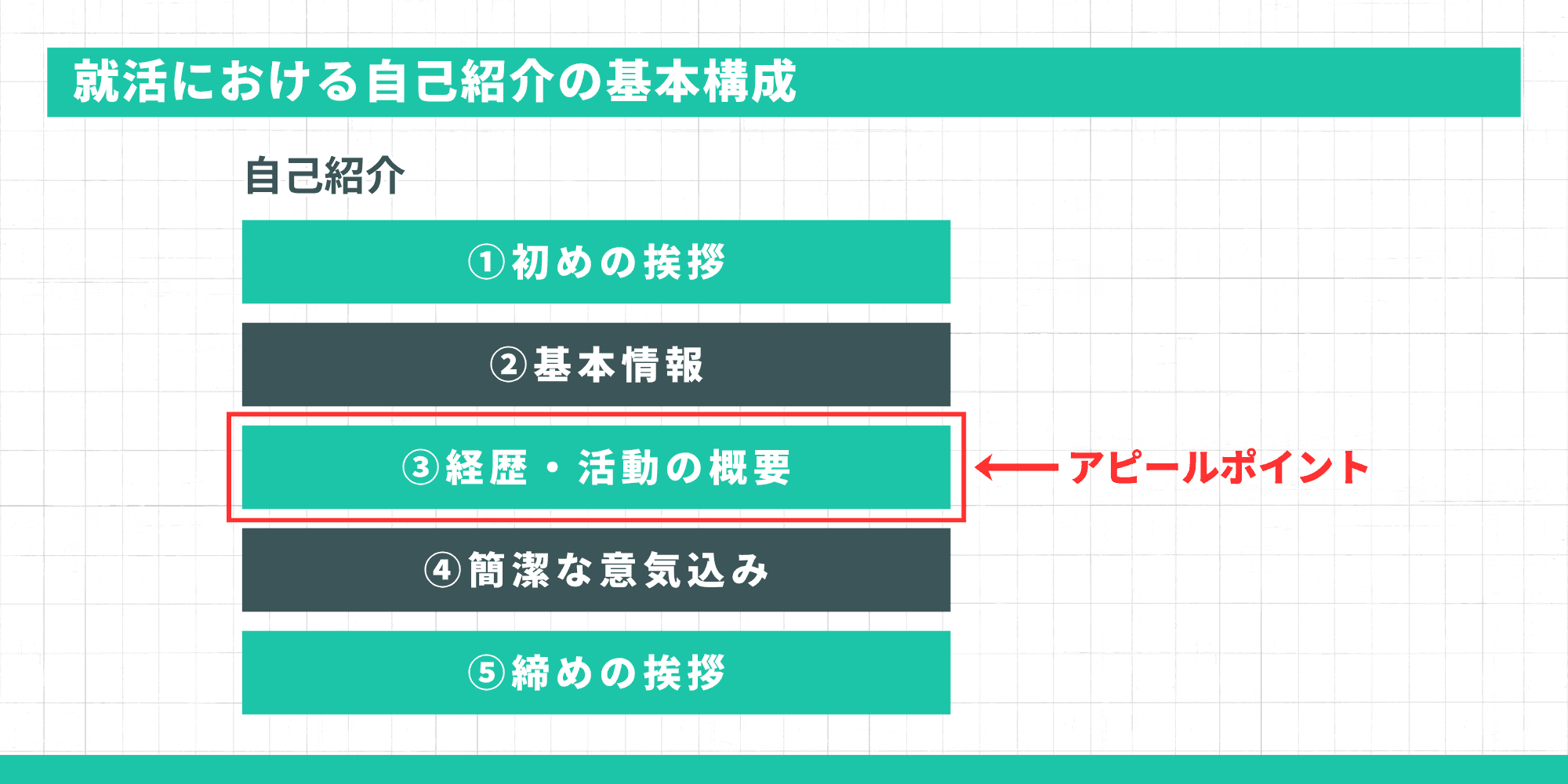 就活における自己紹介の基本構成

自己紹介

①初めの挨拶

②基本情報

③経歴・活動の概要

アピールポイント

④簡潔な意気込み

⑤締めの挨拶